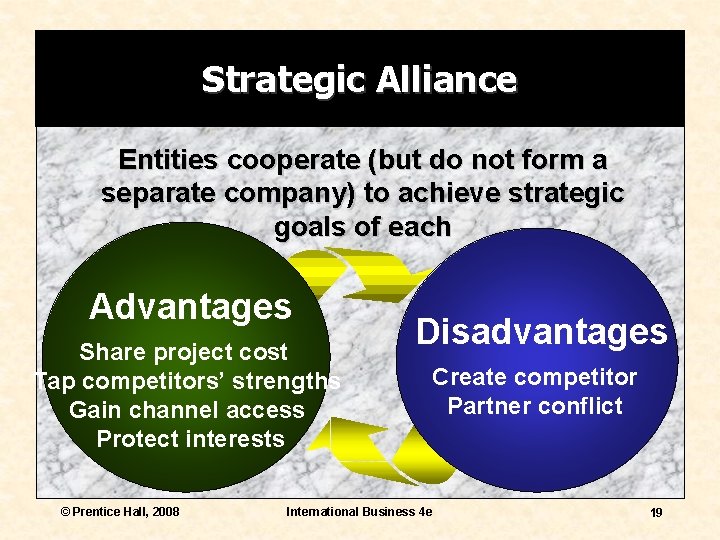 Strategic Alliance

Entities cooperate (but do not form a separate company) to achieve strategic goals of each

Advantages

Share project cost
Tap competitors' strengths
Gain channel access
Protect interests

Disadvantages

Create competitor
Partner conflict

© Prentice Hall, 2008

International Business 4e

19